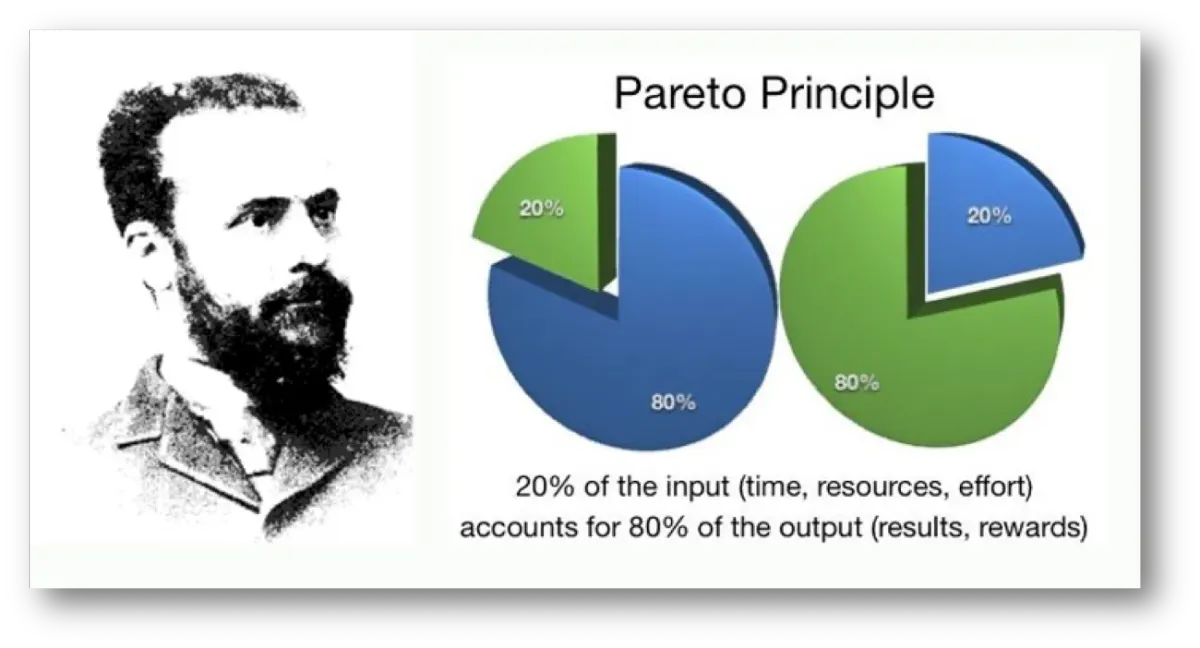 Pareto Principle

20%

80%

20%

80%

20% of the input (time, resources, effort) accounts for 80% of the output (results, rewards)